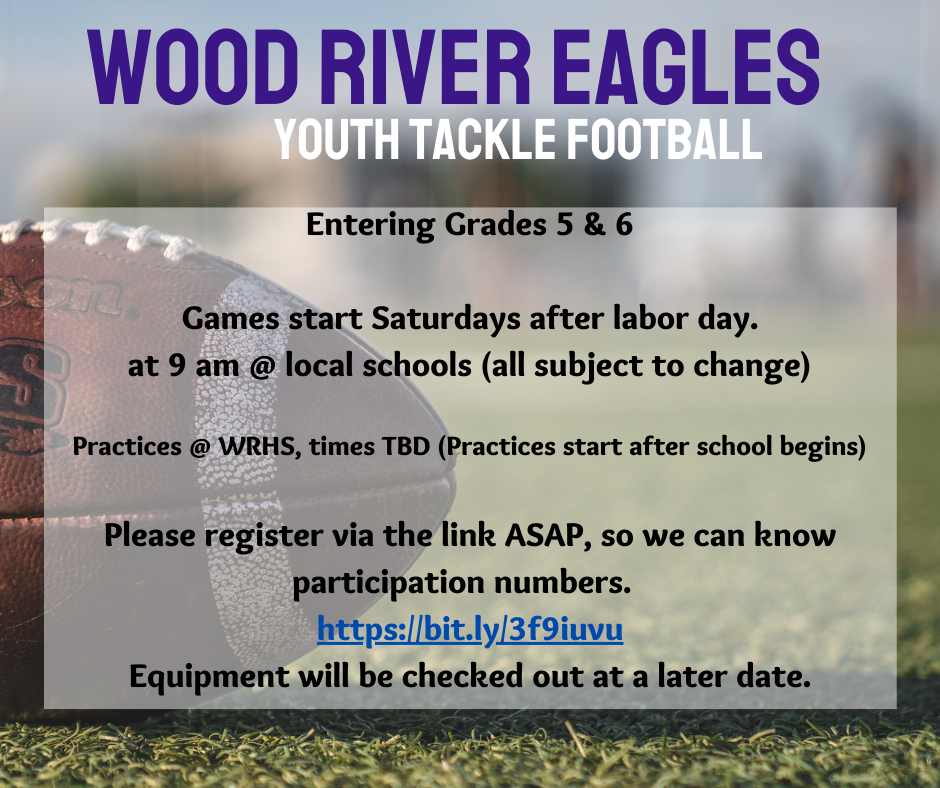 WOOD RIVER EAGLES
YOUTH TACKLE FOOTBALL

Entering Grades 5 & 6

Games start Saturdays after labor day.
at 9 am @ local schools (all subject to change)

Practices @ WRHS, times TBD (Practices start after school begins)

Please register via the link ASAP, so we can know participation numbers.
https://bit.ly/3f9iuvu
Equipment will be checked out at a later date.